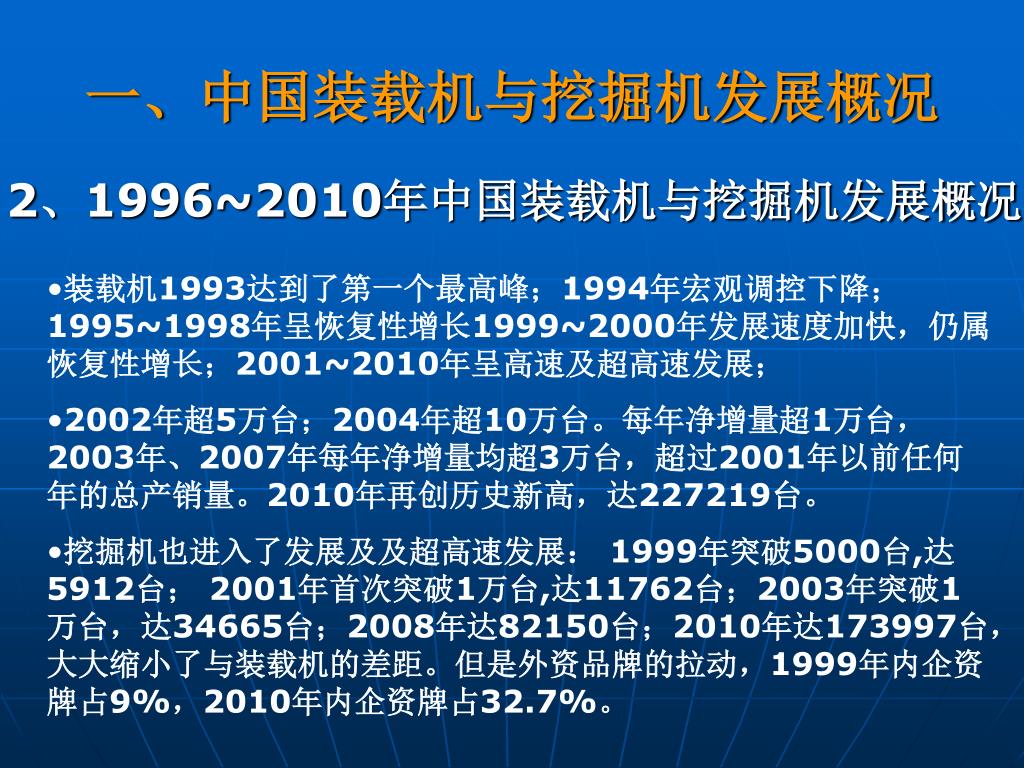 一、中国装载机与挖掘机发展概况

2、1996~2010年中国装载机与挖掘机发展概况

•装载机1993达到了第一个最高峰；1994年宏观调控下降；1995~1998年呈恢复性增长1999~2000年发展速度加快，仍属恢复性增长；2001~2010年呈高速及超高速发展；

•2002年超5万台；2004年超10万台。每年净增量超1万台，2003年、2007年每年净增量均超3万台，超过2001年以前任何年的总产销量。2010年再创历史新高，达227219台。

•挖掘机也进入了发展及及超高速发展： 1999年突破5000台,达5912台； 2001年首次突破1万台,达11762台；2003年突破1万台，达34665台；2008年达82150台；2010年达173997台，大大缩小了与装载机的差距。但是外资品牌的拉动，1999年内企资牌占9%，2010年内企资牌占32.7%。